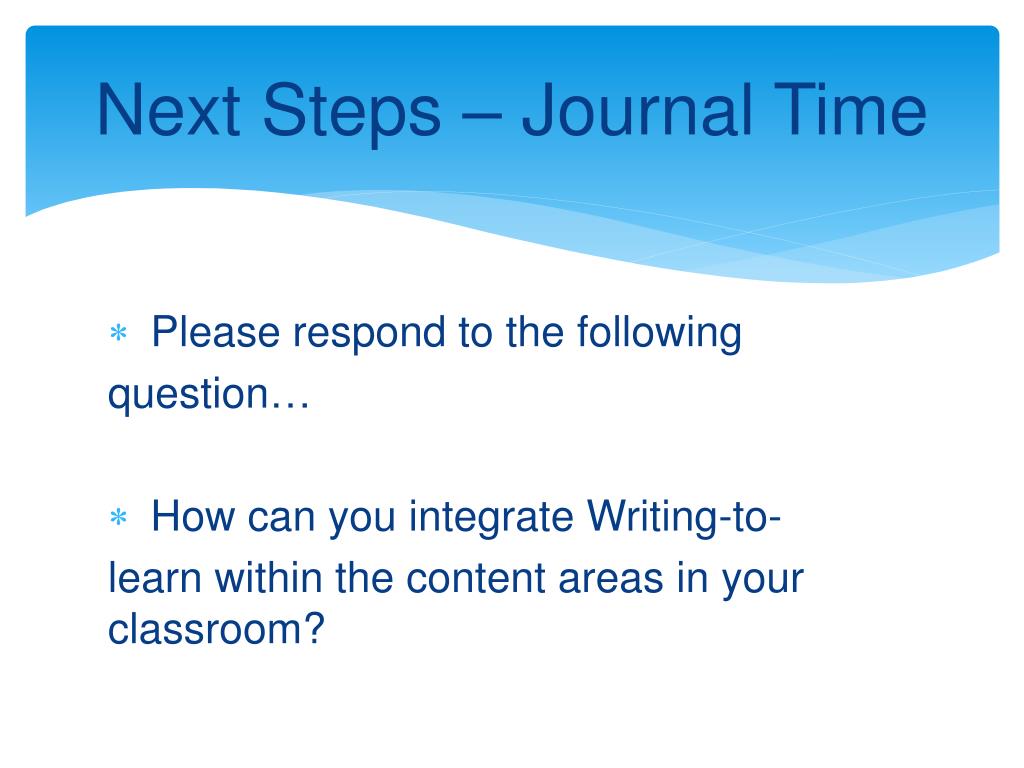 Next Steps – Journal Time

∗ Please respond to the following question…

∗ How can you integrate Writing-to-learn within the content areas in your classroom?